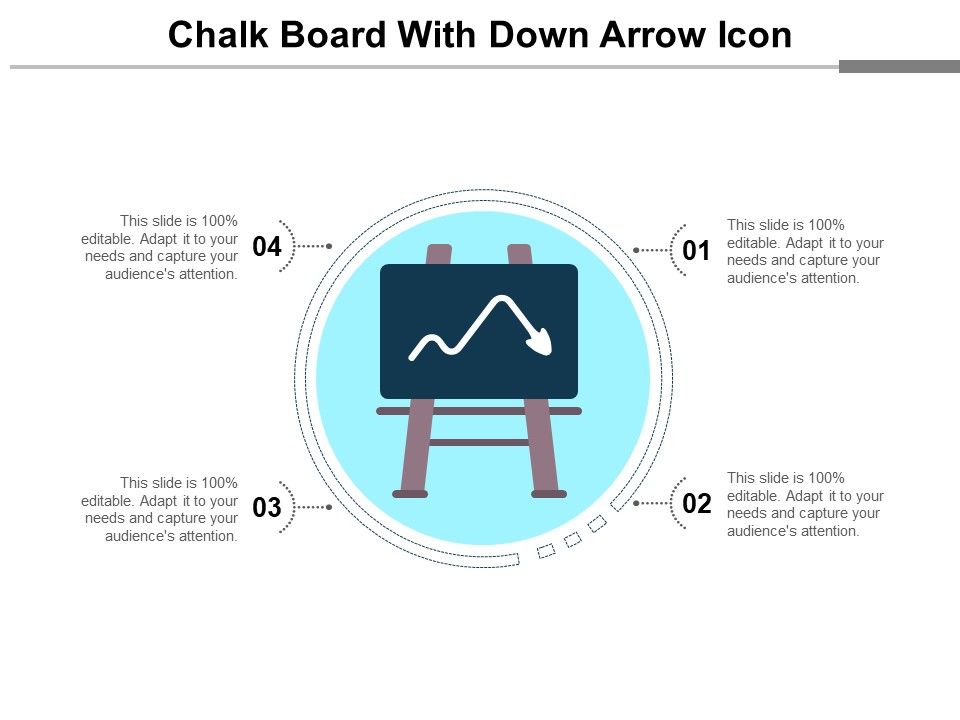 Chalk Board With Down Arrow Icon

This slide is 100% editable. Adapt it to your needs and capture your audience's attention.

04

01

This slide is 100% editable. Adapt it to your needs and capture your audience's attention.

This slide is 100% editable. Adapt it to your needs and capture your audience's attention.

03

02

This slide is 100% editable. Adapt it to your needs and capture your audience's attention.